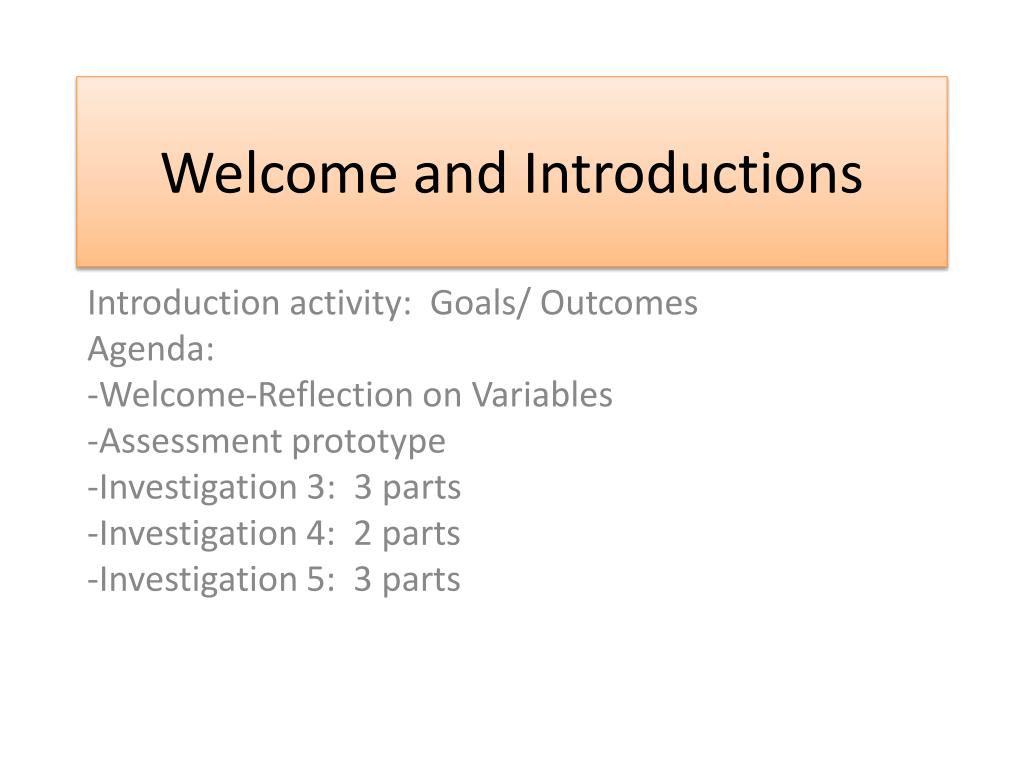 Welcome and Introductions

Introduction activity:  Goals/ Outcomes
Agenda:
-Welcome-Reflection on Variables
-Assessment prototype
-Investigation 3:  3 parts
-Investigation 4:  2 parts
-Investigation 5:  3 parts